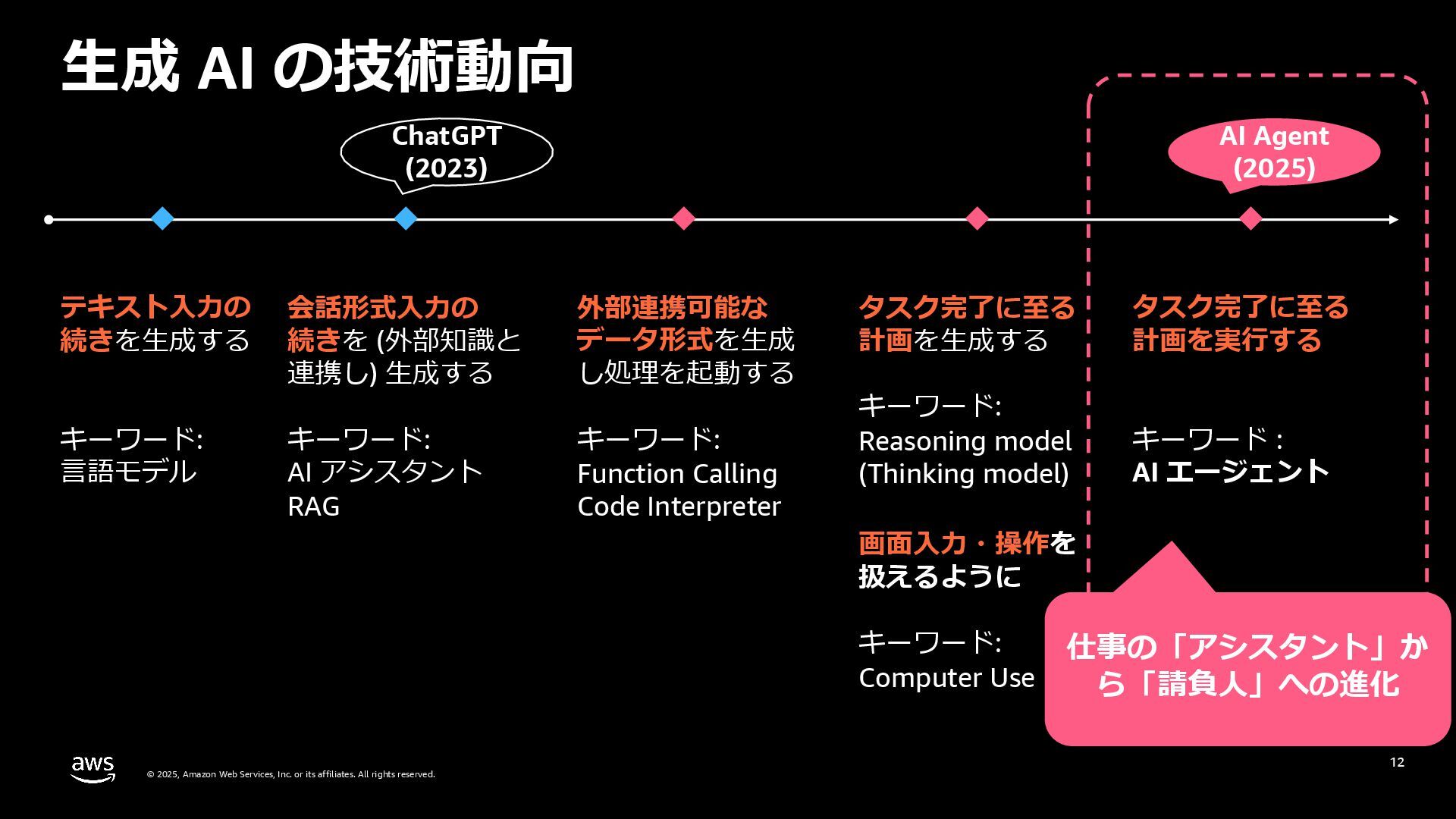 生成 AI の技術動向

ChatGPT (2023)

AI Agent (2025)

テキスト入力の続きを生成する

キーワード:
言語モデル

会話形式入力の続きを (外部知識と連携し) 生成する

キーワード:
AI アシスタント
RAG

外部連携可能なデータ形式を生成し処理を起動する

キーワード:
Function Calling
Code Interpreter

タスク完了に至る計画を生成する

キーワード:
Reasoning model
(Thinking model)

画面入力・操作を扱えるように

キーワード:
Computer Use

タスク完了に至る計画を実行する

キーワード :
AI エージェント

仕事の「アシスタント」から「請負人」への進化

aws

© 2025, Amazon Web Services, Inc. or its affiliates. All rights reserved.

12